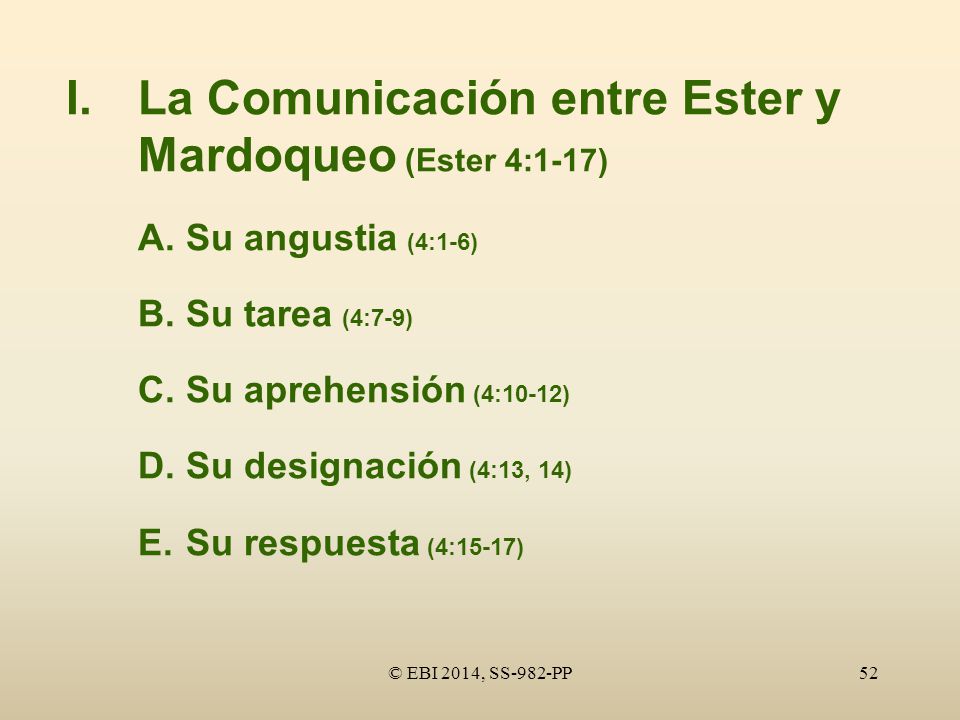 I. La Comunicación entre Ester y Mardoqueo (Ester 4:1-17)

A. Su angustia (4:1-6)

B. Su tarea (4:7-9)

C. Su aprehensión (4:10-12)

D. Su designación (4:13, 14)

E. Su respuesta (4:15-17)

© EBI 2014, SS-982-PP

52